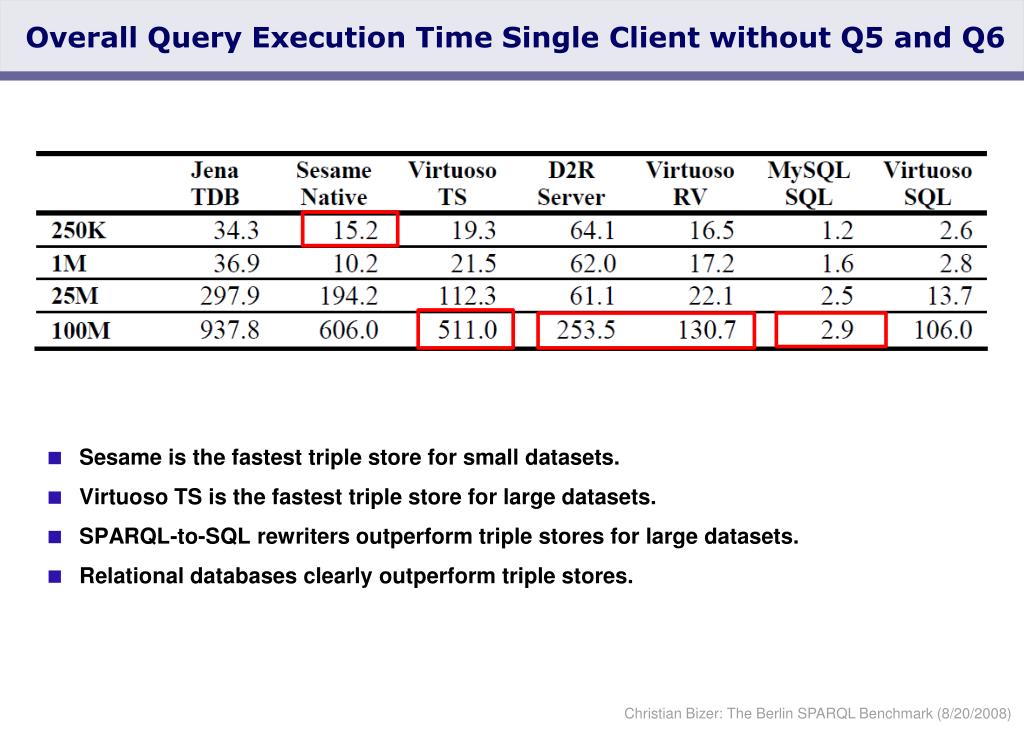 Overall Query Execution Time Single Client without Q5 and Q6

| | Jena TDB | Sesame Native | Virtuoso TS | D2R Server | Virtuoso RV | MySQL SQL | Virtuoso SQL |
|---|---|---|---|---|---|---|---|
| 250K | 34.3 | 15.2 | 19.3 | 64.1 | 16.5 | 1.2 | 2.6 |
| 1M | 36.9 | 10.2 | 21.5 | 62.0 | 17.2 | 1.6 | 2.8 |
| 25M | 297.9 | 194.2 | 112.3 | 61.1 | 22.1 | 2.5 | 13.7 |
| 100M | 937.8 | 606.0 | 511.0 | 253.5 | 130.7 | 2.9 | 106.0 |

Sesame is the fastest triple store for small datasets.

Virtuoso TS is the fastest triple store for large datasets.

SPARQL-to-SQL rewriters outperform triple stores for large datasets.

Relational databases clearly outperform triple stores.

Christian Bizer: The Berlin SPARQL Benchmark (8/20/2008)